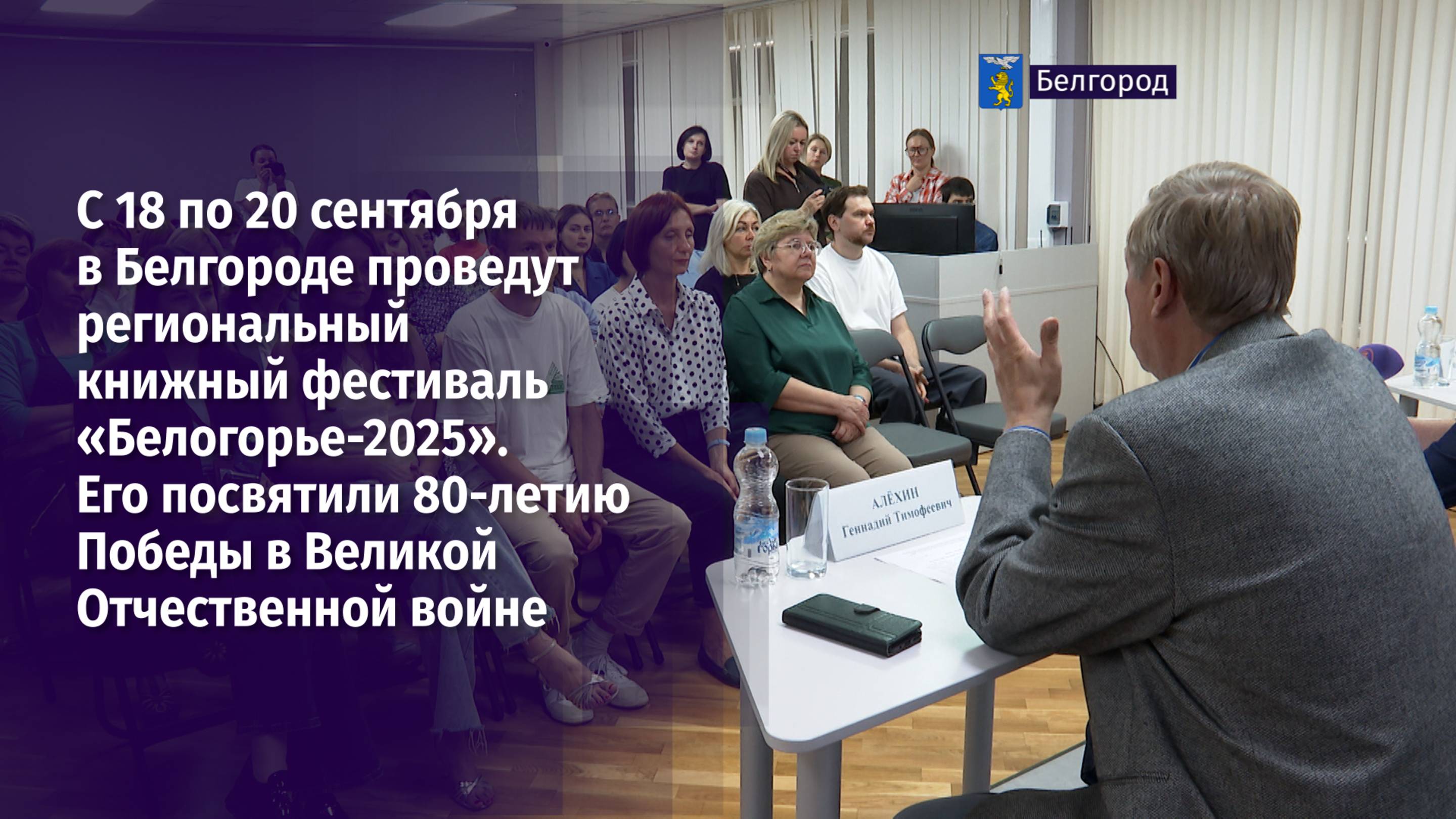 Белгород

С 18 по 20 сентября в Белгороде проведут региональный книжный фестиваль «Белогорье-2025». Его посвятили 80-летию Победы в Великой Отчественной войне

АЛЁХИН
Геннадий Тимофеевич